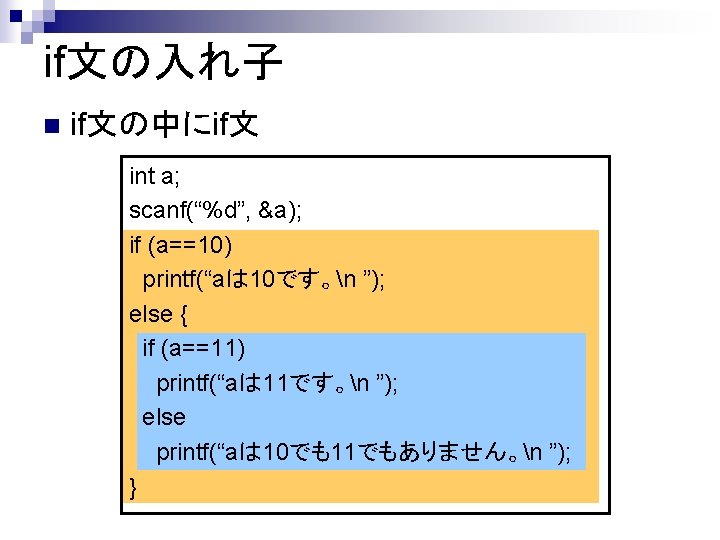 if文の入れ子

■ if文の中にif文

int a;
scanf(“%d”, &a);
if (a==10)
  printf(“aは10です。\n ”);
else {
  if (a==11)
    printf(“aは11です。\n ”);
  else
    printf(“aは10でも11でもありません。\n ”);
}